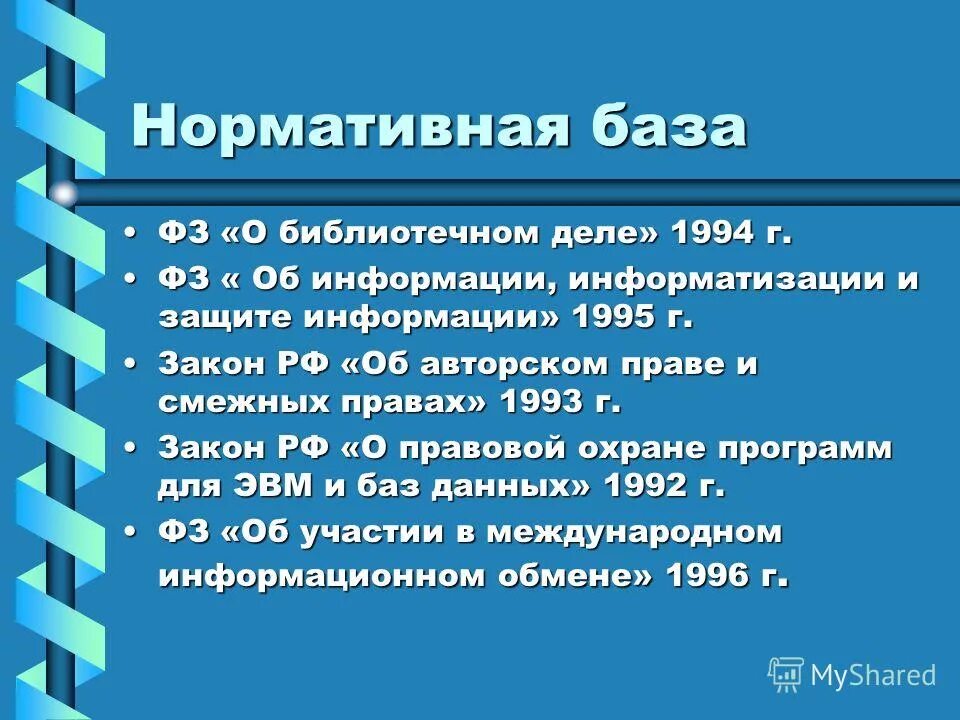 Нормативная база

• ФЗ «О библиотечном деле» 1994 г.
• ФЗ « Об информации, информатизации и защите информации» 1995 г.
• Закон РФ «Об авторском праве и смежных правах» 1993 г.
• Закон РФ «О правовой охране программ для ЭВМ и баз данных» 1992 г.
• ФЗ «Об участии в международном информационном обмене» 1996 г.

MyShared